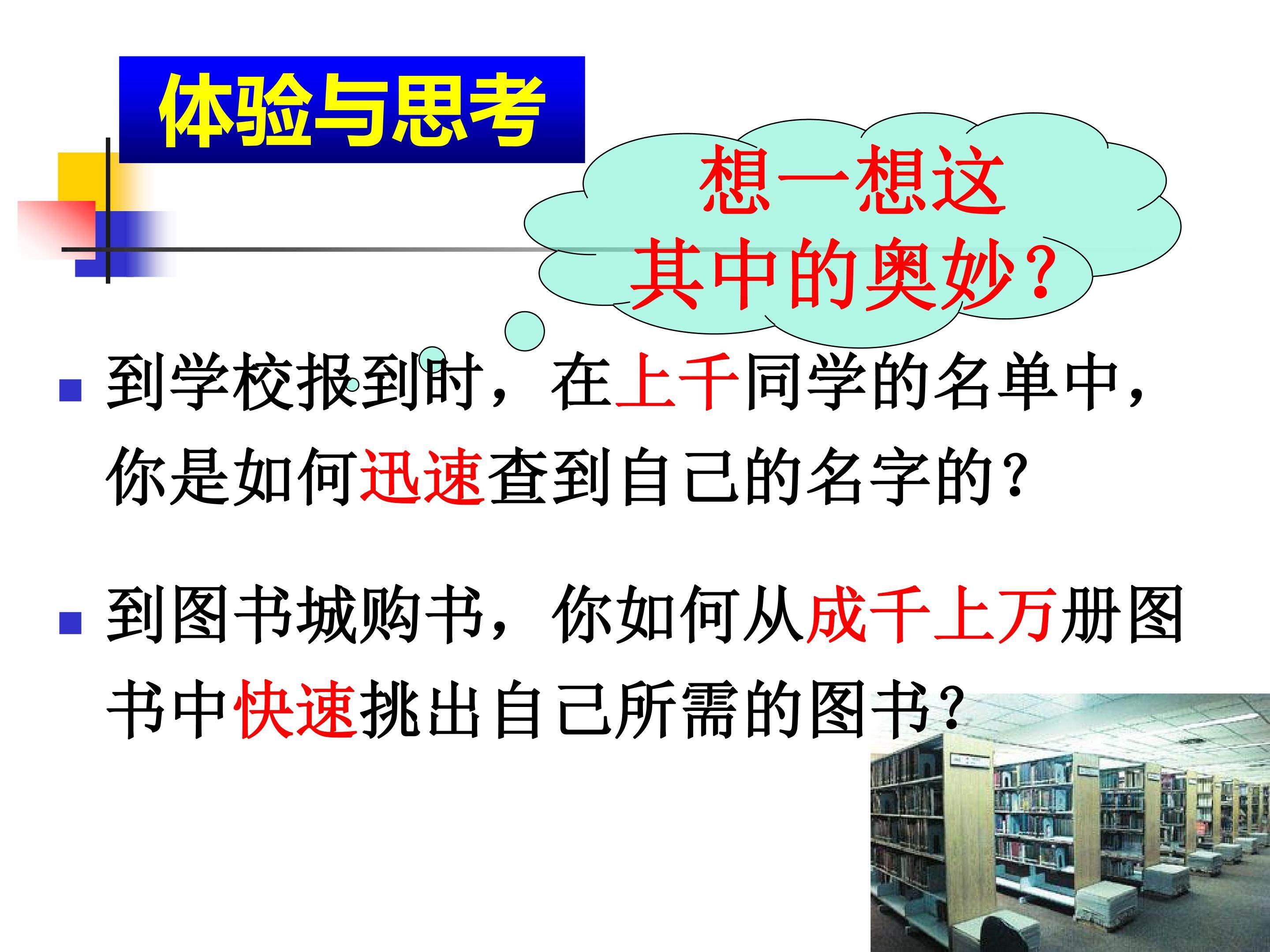 体验与思考

想一想这其中的奥妙？

到学校报到时，在上千同学的名单中，你是如何迅速查到自己的名字的？

到图书城购书，你如何从成千上万册图书中快速挑出自己所需的图书？